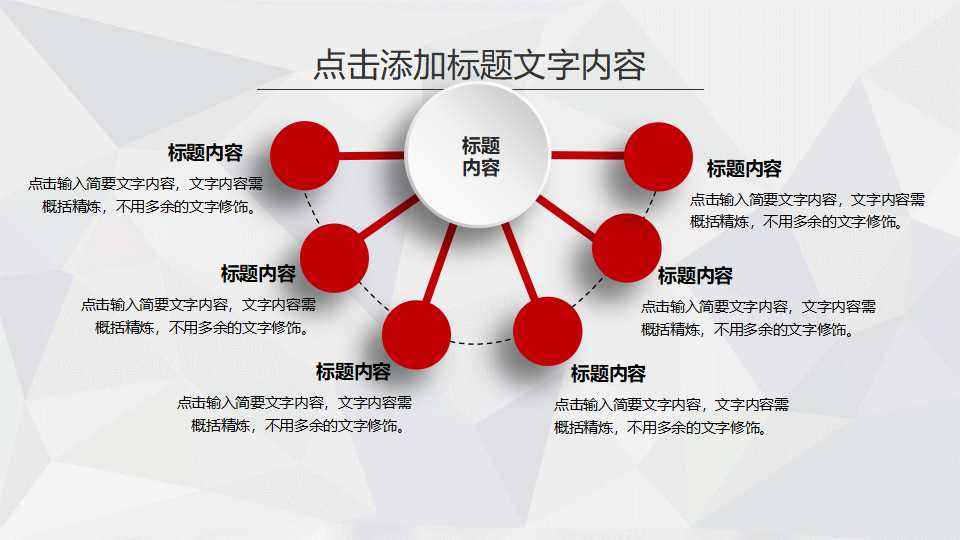 点击添加标题文字内容

标题内容

标题内容
点击输入简要文字内容，文字内容需概括精炼，不用多余的文字修饰。

标题内容
点击输入简要文字内容，文字内容需概括精炼，不用多余的文字修饰。

标题内容
点击输入简要文字内容，文字内容需概括精炼，不用多余的文字修饰。

标题内容
点击输入简要文字内容，文字内容需概括精炼，不用多余的文字修饰。

标题内容
点击输入简要文字内容，文字内容需概括精炼，不用多余的文字修饰。

标题内容
点击输入简要文字内容，文字内容需概括精炼，不用多余的文字修饰。